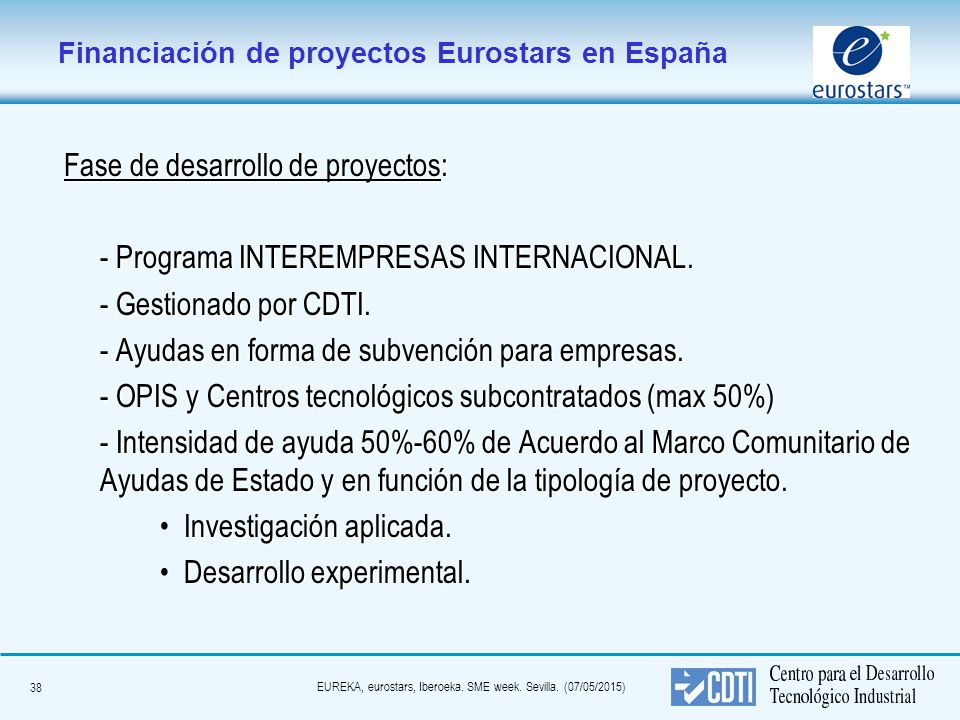 Financiación de proyectos Eurostars en España

eurostars™

Fase de desarrollo de proyectos:

- Programa INTEREMPRESAS INTERNACIONAL.

- Gestionado por CDTI.

- Ayudas en forma de subvención para empresas.

- OPIS y Centros tecnológicos subcontratados (max 50%)

- Intensidad de ayuda 50%-60% de Acuerdo al Marco Comunitario de Ayudas de Estado y en función de la tipología de proyecto.

• Investigación aplicada.

• Desarrollo experimental.

38

EUREKA, eurostars, Iberoeka. SME week. Sevilla. (07/05/2015)

CDTI Centro para el Desarrollo Tecnológico Industrial